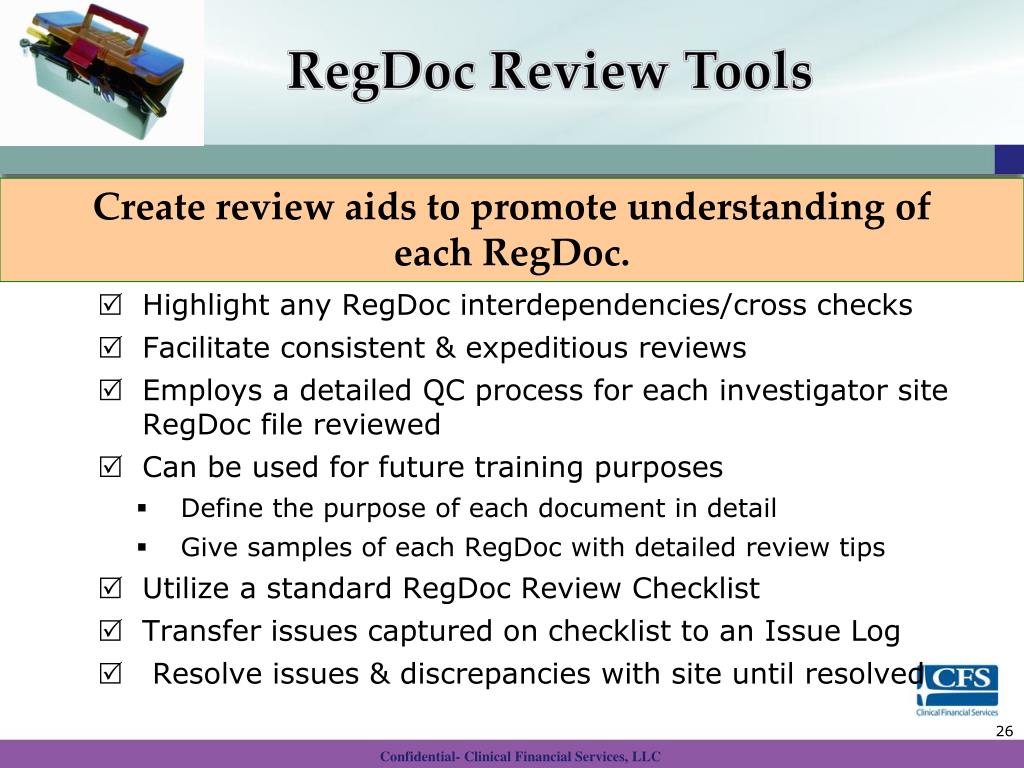 RegDoc Review Tools

Create review aids to promote understanding of each RegDoc.

☑ Highlight any RegDoc interdependencies/cross checks
☑ Facilitate consistent & expeditious reviews
☑ Employs a detailed QC process for each investigator site RegDoc file reviewed
☑ Can be used for future training purposes
▪ Define the purpose of each document in detail
▪ Give samples of each RegDoc with detailed review tips
☑ Utilize a standard RegDoc Review Checklist
☑ Transfer issues captured on checklist to an Issue Log
☑ Resolve issues & discrepancies with site until resolved

CFS
Clinical Financial Services

26

Confidential- Clinical Financial Services, LLC